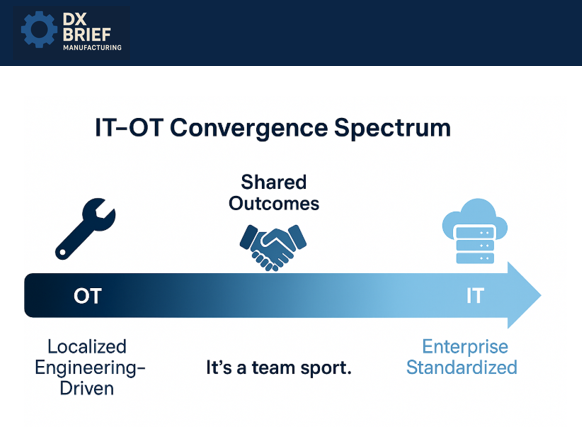 DX BRIEF
MANUFACTURING

IT–OT Convergence Spectrum

Shared Outcomes

OT

IT

Localized Engineering-Driven

It's a team sport.

Enterprise Standardized